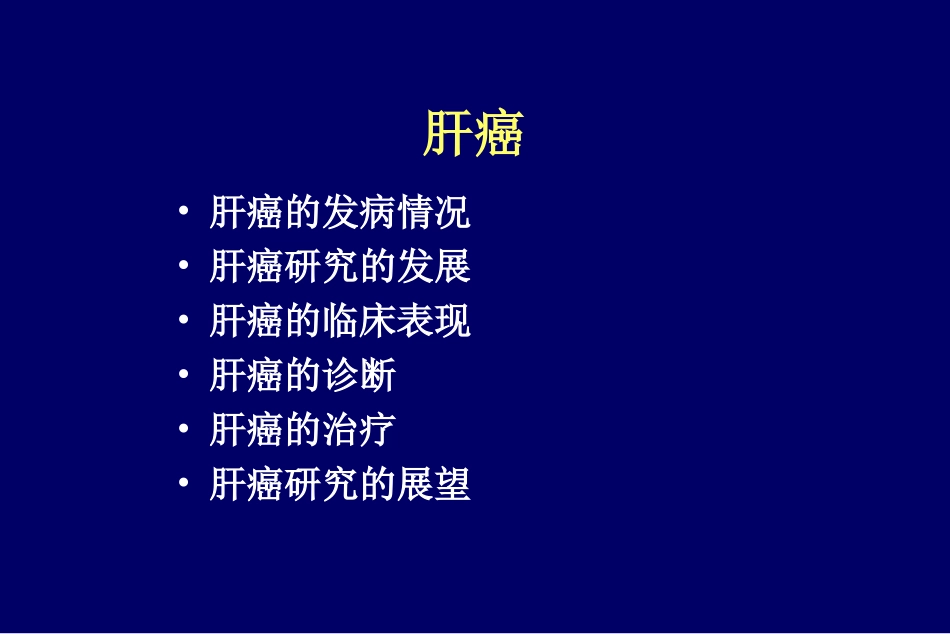 肝癌

• 肝癌的发病情况
• 肝癌研究的发展
• 肝癌的临床表现
• 肝癌的诊断
• 肝癌的治疗
• 肝癌研究的展望